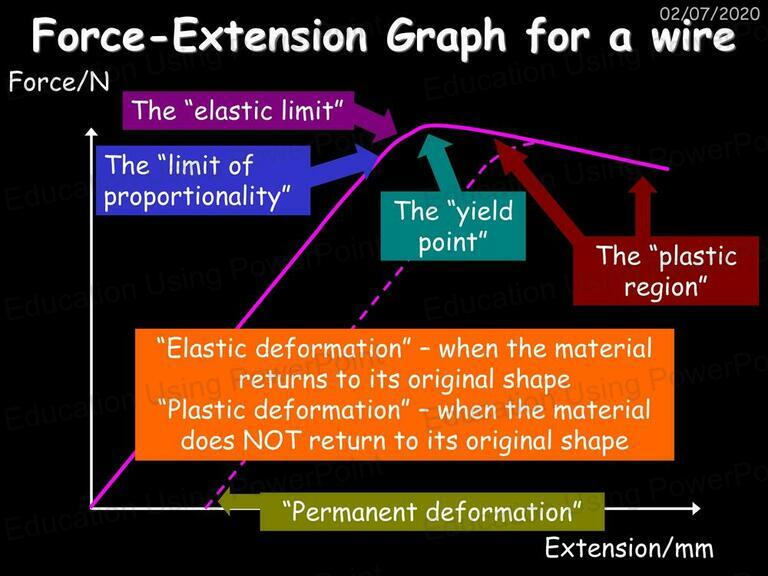 02/07/2020

Force-Extension Graph for a wire

Force/N

The “elastic limit”

The “limit of proportionality”

The “yield point”

The “plastic region”

“Elastic deformation” – when the material returns to its original shape
“Plastic deformation” – when the material does NOT return to its original shape

“Permanent deformation”

Extension/mm

Education Using PowerPoint